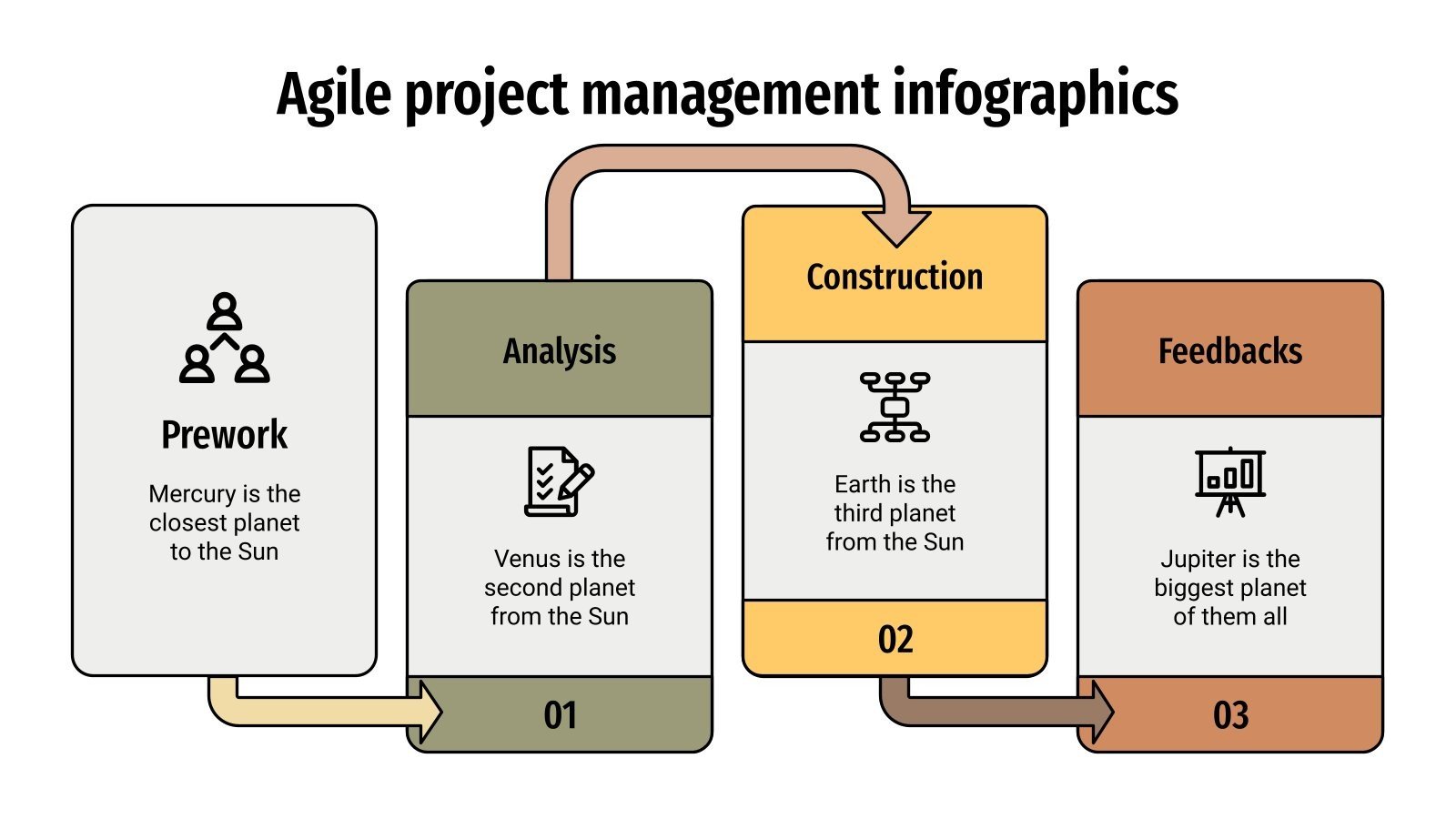 Agile project management infographics

Prework

Mercury is the closest planet to the Sun

Analysis

Venus is the second planet from the Sun

01

Construction

Earth is the third planet from the Sun

02

Feedbacks

Jupiter is the biggest planet of them all

03